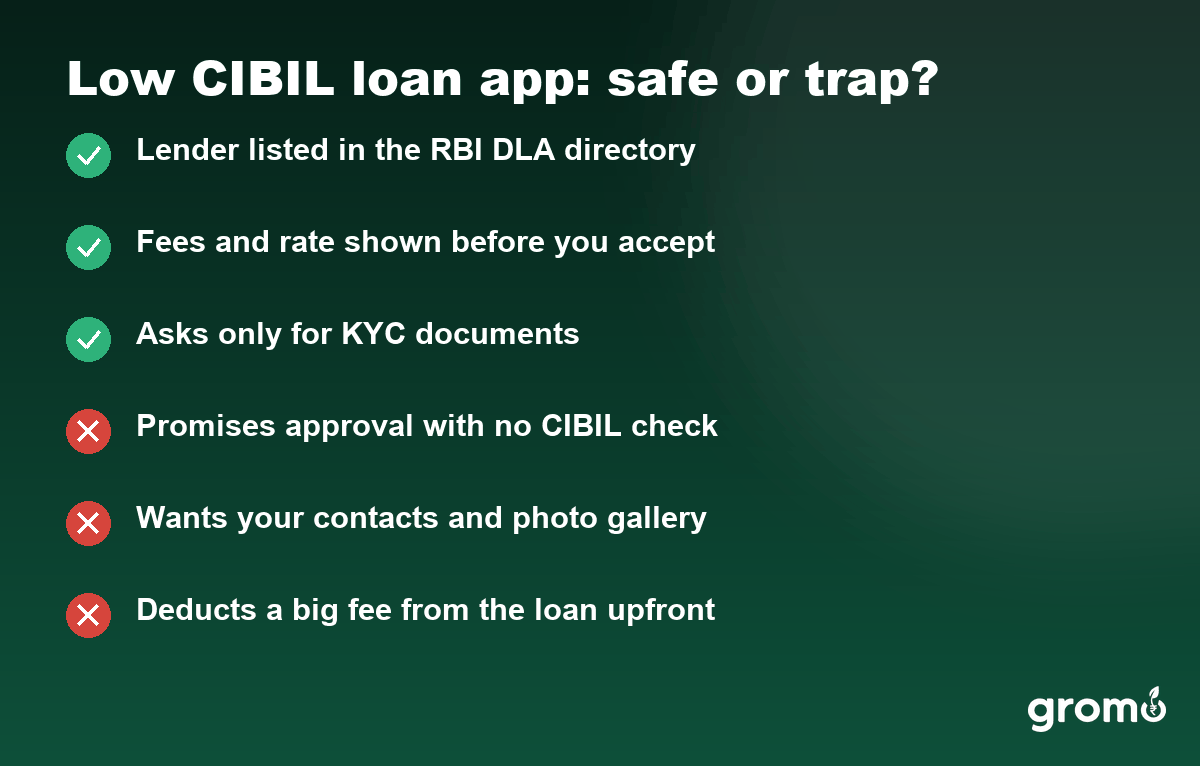 Low CIBIL loan app: safe or trap?

Lender listed in the RBI DLA directory

Fees and rate shown before you accept

Asks only for KYC documents

Promises approval with no CIBIL check

Wants your contacts and photo gallery

Deducts a big fee from the loan upfront

gromo